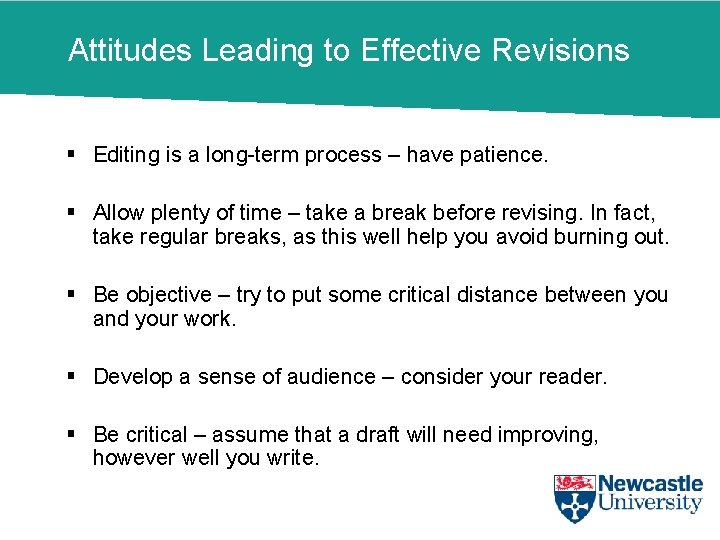 Attitudes Leading to Effective Revisions

▪ Editing is a long-term process – have patience.

▪ Allow plenty of time – take a break before revising. In fact, take regular breaks, as this well help you avoid burning out.

▪ Be objective – try to put some critical distance between you and your work.

▪ Develop a sense of audience – consider your reader.

▪ Be critical – assume that a draft will need improving, however well you write.

Newcastle University